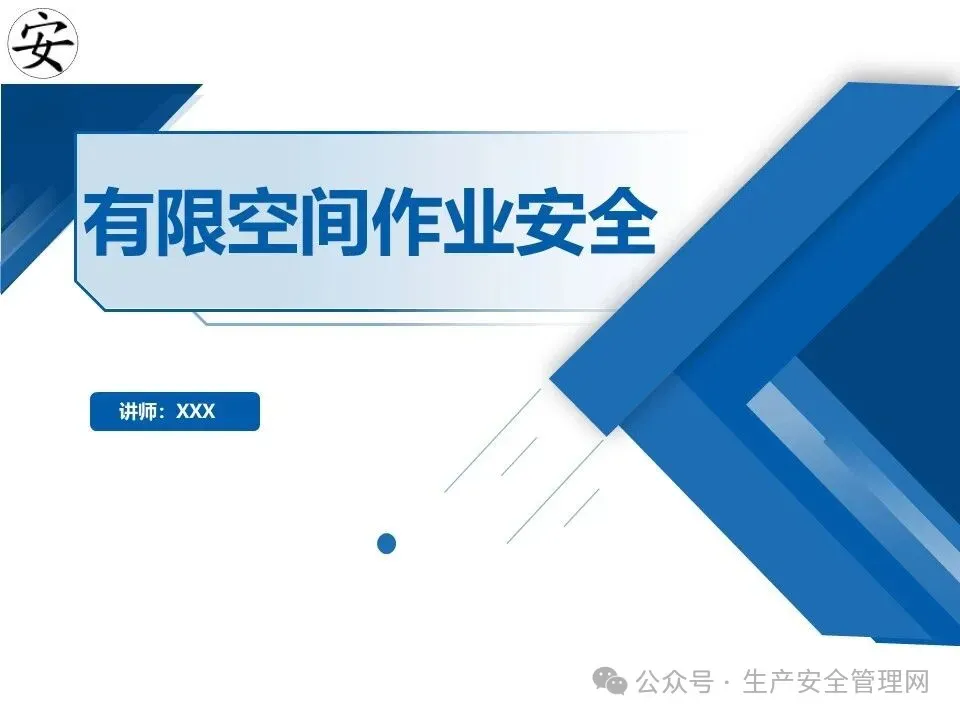 安

有限空间作业安全

讲师：XXX

公众号 · 生产安全管理网